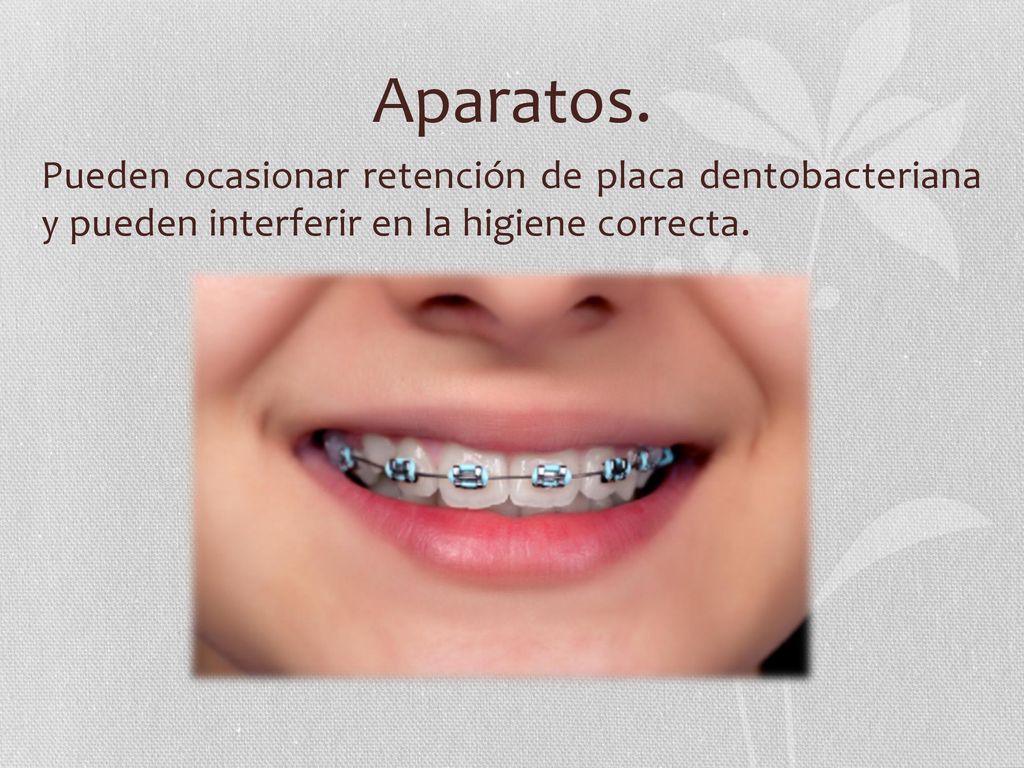 Aparatos.

Pueden ocasionar retención de placa dentobacteriana y pueden interferir en la higiene correcta.